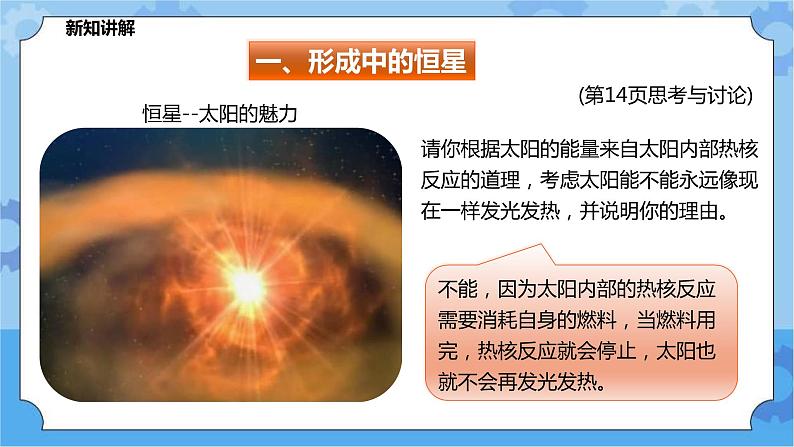 新知讲解

一、形成中的恒星

(第14页思考与讨论)

恒星--太阳的魅力

请你根据太阳的能量来自太阳内部热核反应的道理，考虑太阳能不能永远像现在一样发光发热，并说明你的理由。

不能，因为太阳内部的热核反应需要消耗自身的燃料，当燃料用完，热核反应就会停止，太阳也就不会再发光发热。